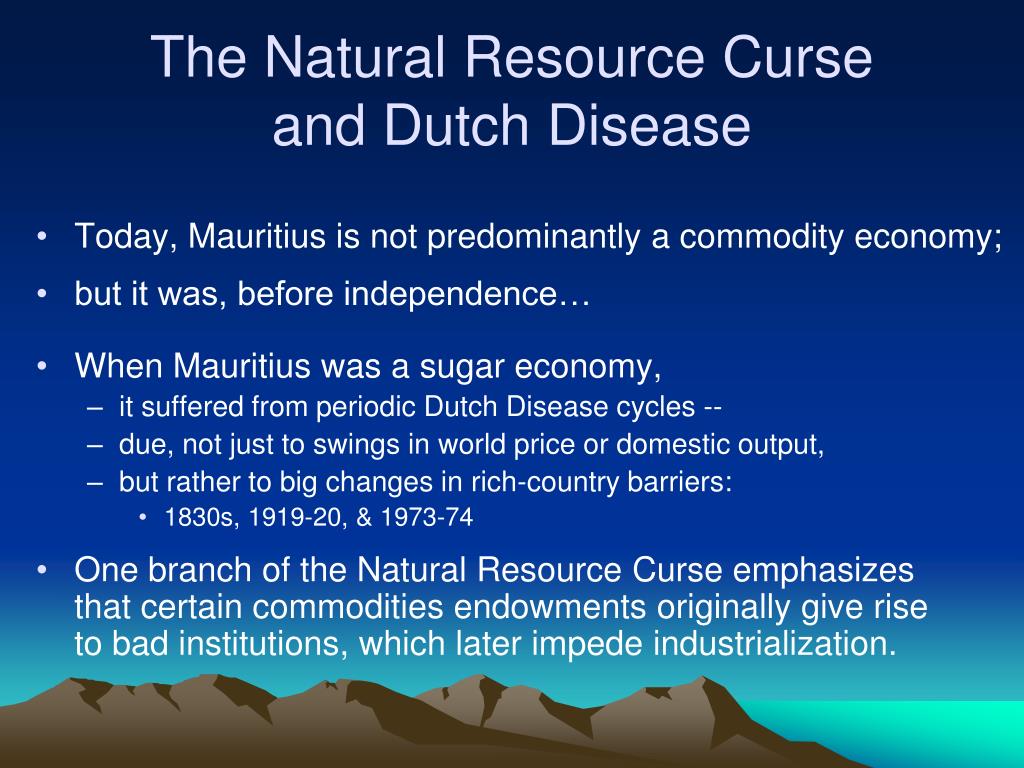 The Natural Resource Curse and Dutch Disease

• Today, Mauritius is not predominantly a commodity economy;
• but it was, before independence…
• When Mauritius was a sugar economy,
– it suffered from periodic Dutch Disease cycles --
– due, not just to swings in world price or domestic output,
– but rather to big changes in rich-country barriers:
• 1830s, 1919-20, & 1973-74
• One branch of the Natural Resource Curse emphasizes that certain commodities endowments originally give rise to bad institutions, which later impede industrialization.